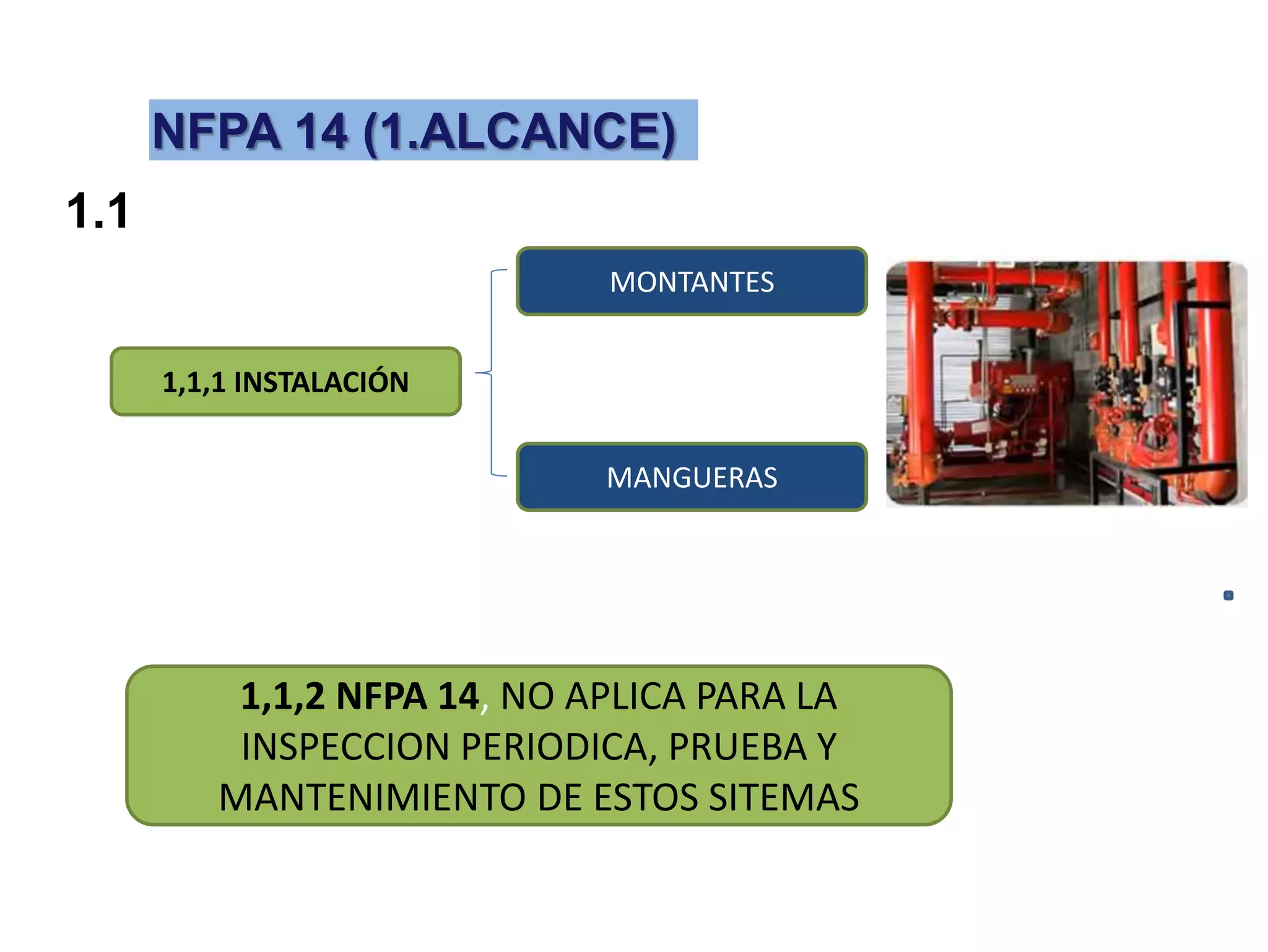 NFPA 14 (1.ALCANCE)

1.1

1,1,1 INSTALACIÓN

MONTANTES

MANGUERAS

1,1,2 NFPA 14, NO APLICA PARA LA INSPECCION PERIODICA, PRUEBA Y MANTENIMIENTO DE ESTOS SITEMAS